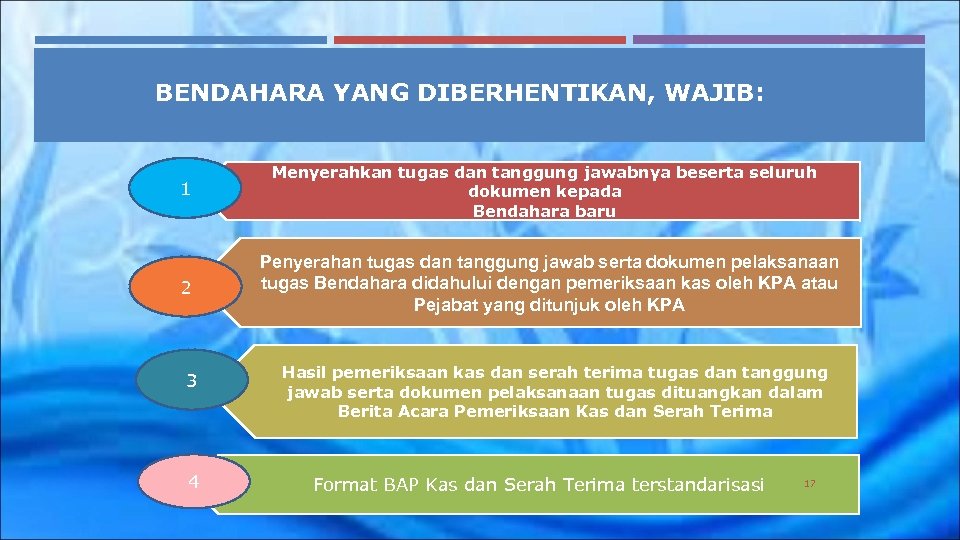 BENDAHARA YANG DIBERHENTIKAN, WAJIB:

1

Menyerahkan tugas dan tanggung jawabnya beserta seluruh dokumen kepada Bendahara baru

2

Penyerahan tugas dan tanggung jawab serta dokumen pelaksanaan tugas Bendahara didahului dengan pemeriksaan kas oleh KPA atau Pejabat yang ditunjuk oleh KPA

3

Hasil pemeriksaan kas dan serah terima tugas dan tanggung jawab serta dokumen pelaksanaan tugas dituangkan dalam Berita Acara Pemeriksaan Kas dan Serah Terima

4

Format BAP Kas dan Serah Terima terstandarisasi

17